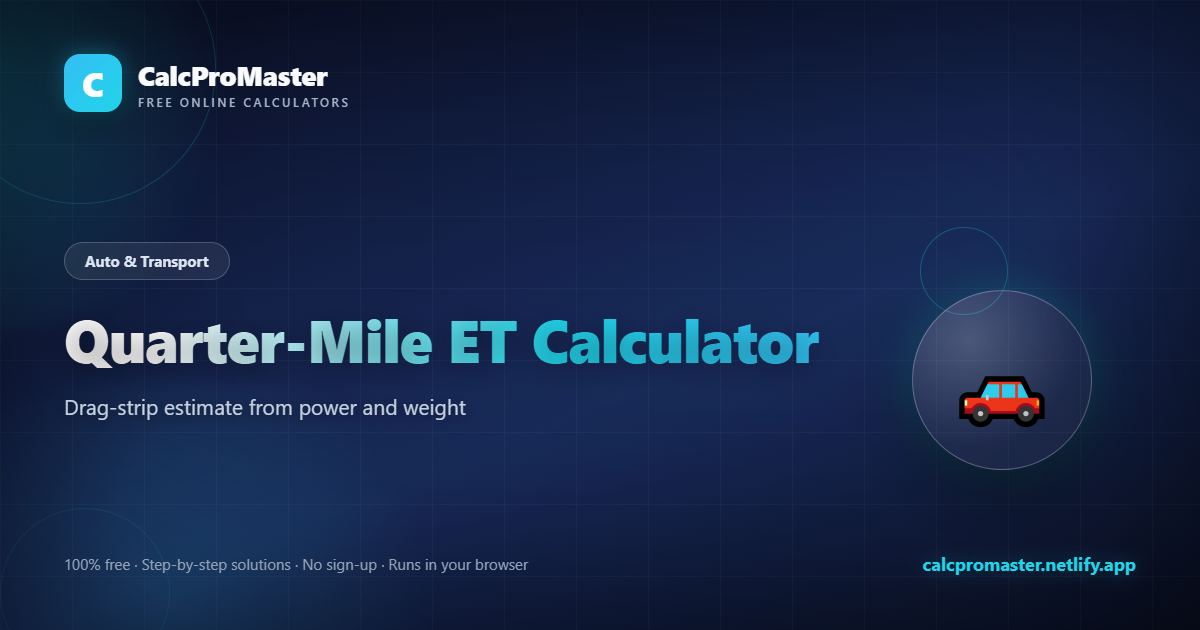 C

CalcProMaster
FREE ONLINE CALCULATORS

Auto & Transport

Quarter-Mile ET Calculator

Drag-strip estimate from power and weight

100% free · Step-by-step solutions · No sign-up · Runs in your browser

calcpromaster.netlify.app